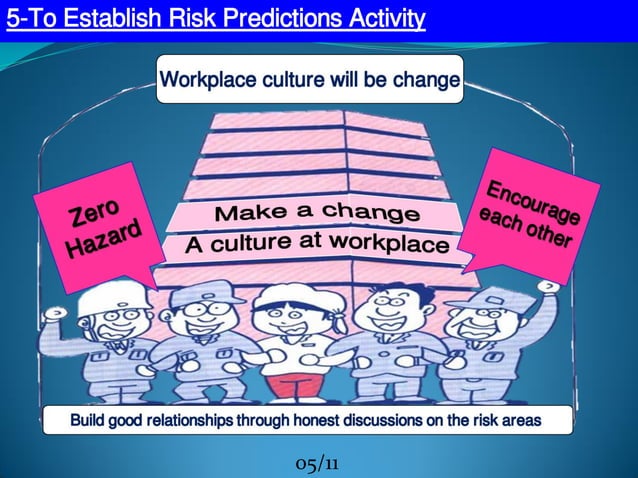 5-To Establish Risk Predictions Activity

Workplace culture will be change

Zero Hazard

Make a change
A culture at workplace

Encourage each other

Build good relationships through honest discussions on the risk areas

05/11